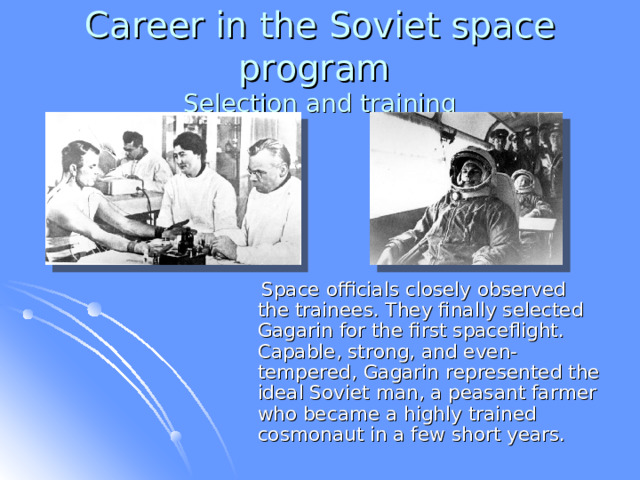 Career in the Soviet space program
Selection and training

Space officials closely observed the trainees. They finally selected Gagarin for the first spaceflight. Capable, strong, and even-tempered, Gagarin represented the ideal Soviet man, a peasant farmer who became a highly trained cosmonaut in a few short years.